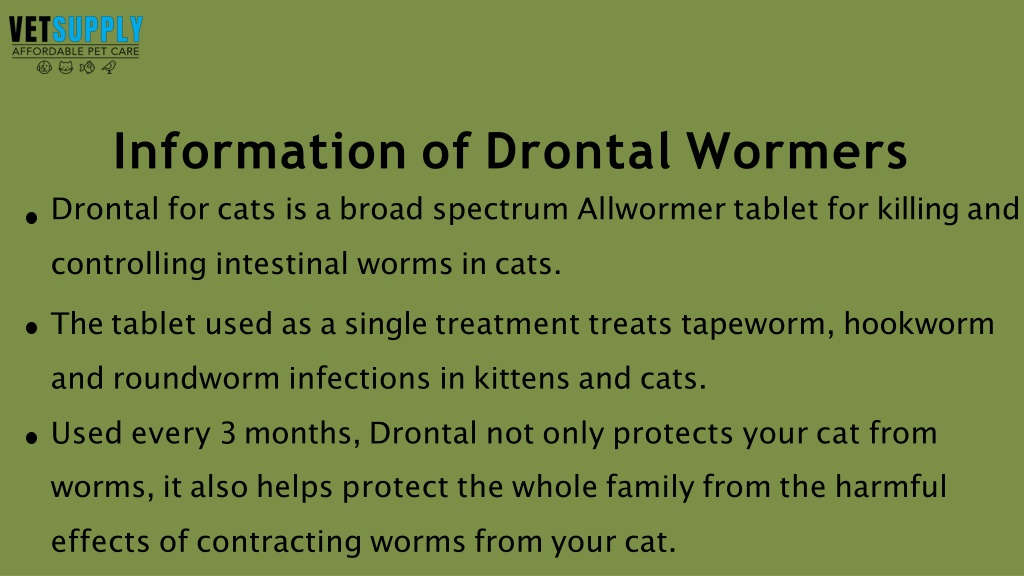 VETSUPPLY
AFFORDABLE PET CARE

Information of Drontal Wormers

• Drontal for cats is a broad spectrum Allwormer tablet for killing and controlling intestinal worms in cats.

• The tablet used as a single treatment treats tapeworm, hookworm and roundworm infections in kittens and cats.

• Used every 3 months, Drontal not only protects your cat from worms, it also helps protect the whole family from the harmful effects of contracting worms from your cat.